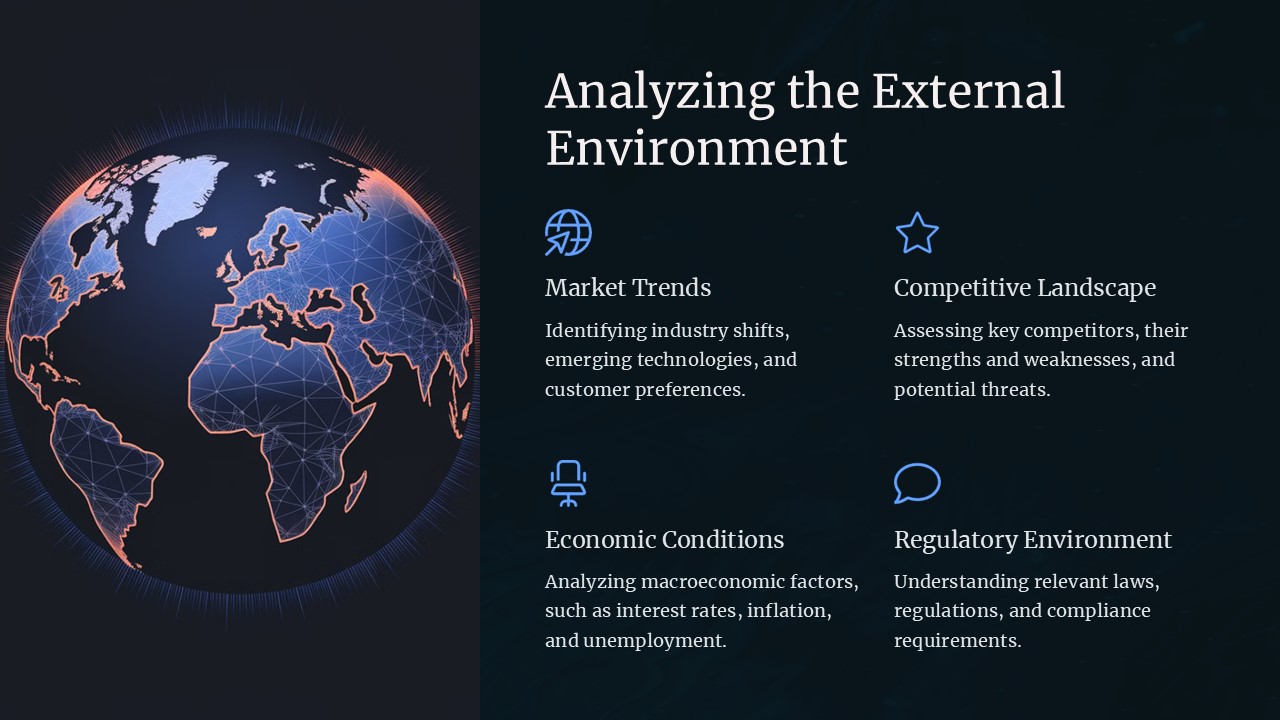 Analyzing the External Environment

Market Trends

Identifying industry shifts, emerging technologies, and customer preferences.

Competitive Landscape

Assessing key competitors, their strengths and weaknesses, and potential threats.

Economic Conditions

Analyzing macroeconomic factors, such as interest rates, inflation, and unemployment.

Regulatory Environment

Understanding relevant laws, regulations, and compliance requirements.